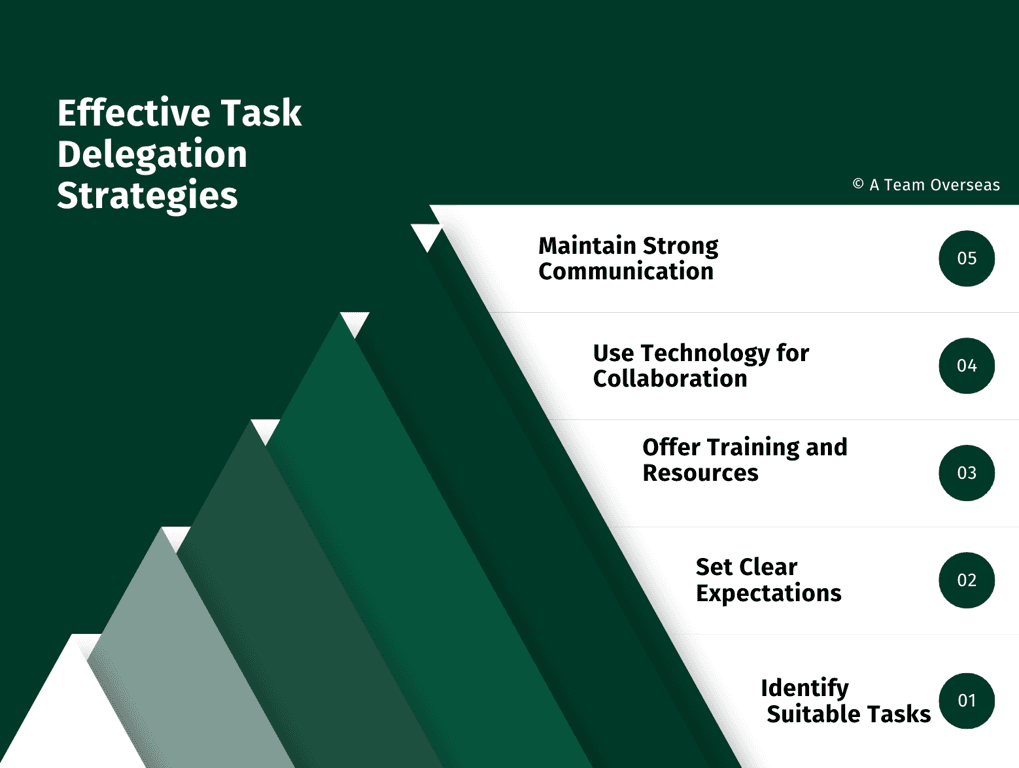 Effective Task Delegation Strategies

© A Team Overseas

Maintain Strong Communication 05

Use Technology for Collaboration 04

Offer Training and Resources 03

Set Clear Expectations 02

Identify Suitable Tasks 01